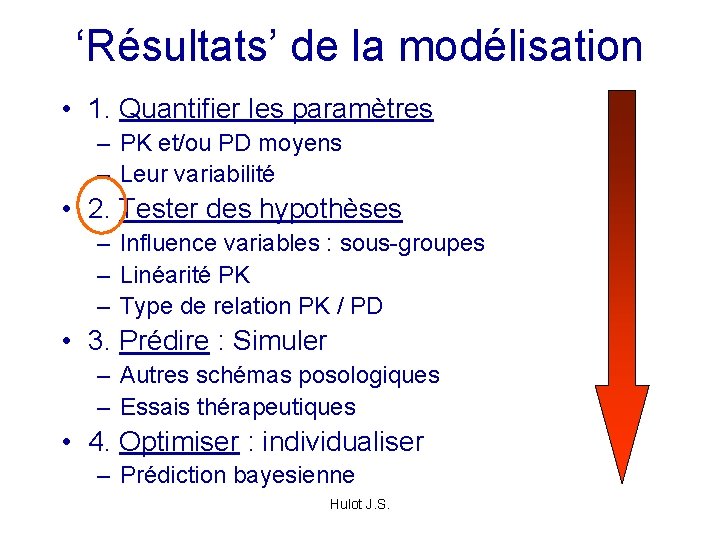 ‘Résultats’ de la modélisation

• 1. Quantifier les paramètres
– PK et/ou PD moyens
– Leur variabilité
• 2. Tester des hypothèses
– Influence variables : sous-groupes
– Linéarité PK
– Type de relation PK / PD
• 3. Prédire : Simuler
– Autres schémas posologiques
– Essais thérapeutiques
• 4. Optimiser : individualiser
– Prédiction bayesienne

Hulot J.S.